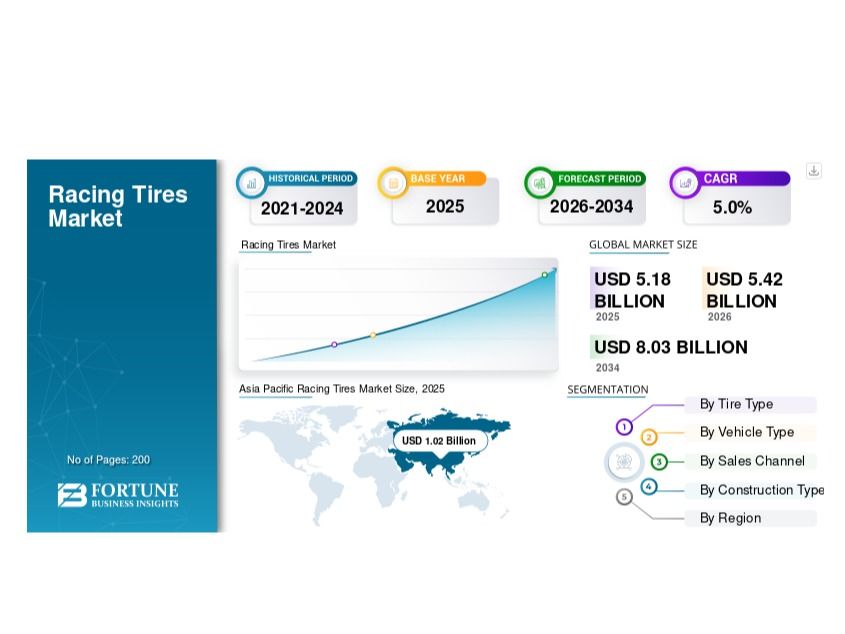 Racing Tires Market

No of Pages: 200

FORTUNE
BUSINESS INSIGHTS

HISTORICAL PERIOD
2021-2024

BASE YEAR
2025

FORECAST PERIOD
2026-2034

CAGR
5.0%

Racing Tires Market

GLOBAL MARKET SIZE

USD 5.18 BILLION
2025

USD 5.42 BILLION
2026

USD 8.03 BILLION
2034

Asia Pacific Racing Tires Market Size, 2025

USD 1.02 Billion

SEGMENTATION

1 By Tire Type
2 By Vehicle Type
3 By Sales Channel
4 By Construction Type
5 By Region